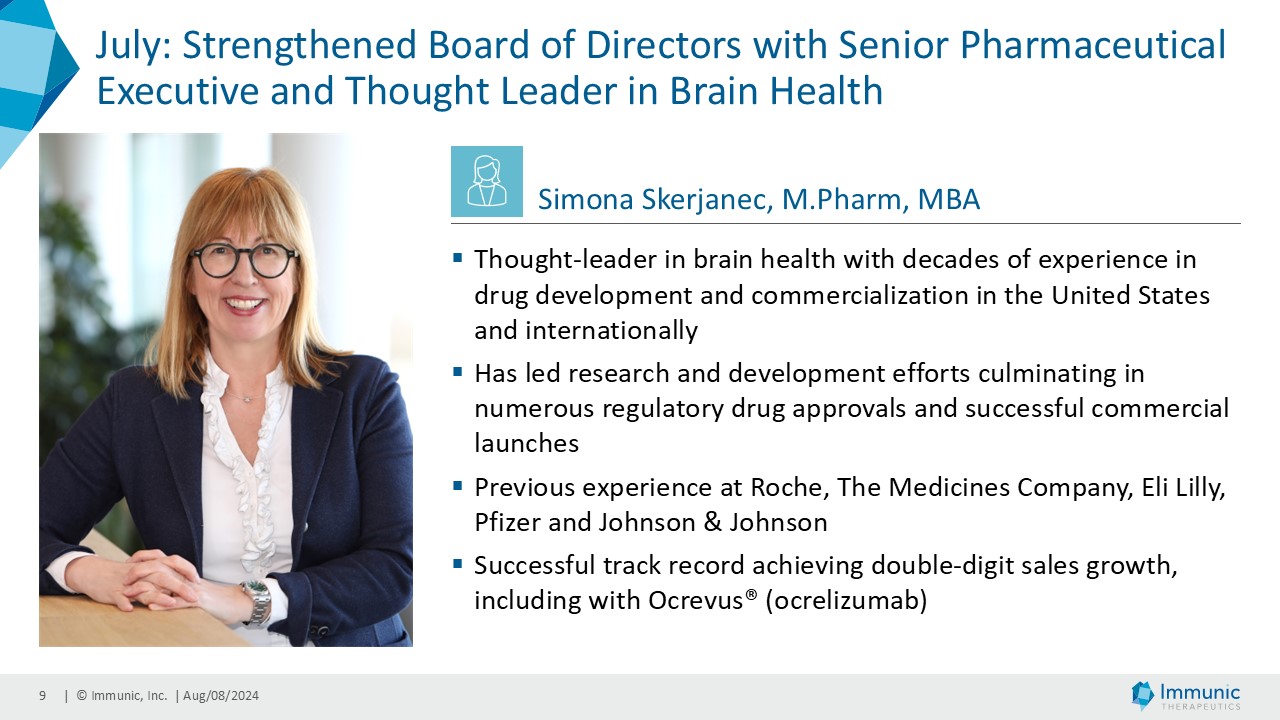 July: Strengthened Board of Directors with Senior Pharmaceutical Executive and Thought Leader in Brain Health

Simona Skerjanec, M.Pharm, MBA

▪ Thought-leader in brain health with decades of experience in drug development and commercialization in the United States and internationally

▪ Has led research and development efforts culminating in numerous regulatory drug approvals and successful commercial launches

▪ Previous experience at Roche, The Medicines Company, Eli Lilly, Pfizer and Johnson & Johnson

▪ Successful track record achieving double-digit sales growth, including with Ocrevus® (ocrelizumab)

9 | © Immunic, Inc. | Aug/08/2024

Immunic THERAPEUTICS